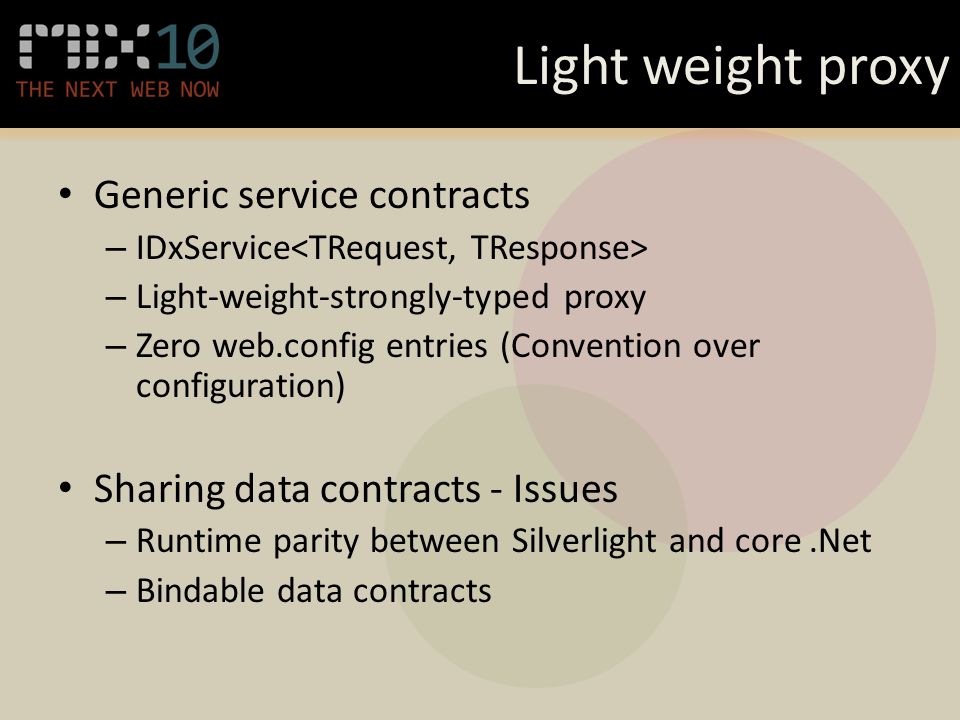 MIX10
THE NEXT WEB NOW

Light weight proxy

• Generic service contracts
– IDxService<TRequest, TResponse>
– Light-weight-strongly-typed proxy
– Zero web.config entries (Convention over configuration)

• Sharing data contracts - Issues
– Runtime parity between Silverlight and core .Net
– Bindable data contracts